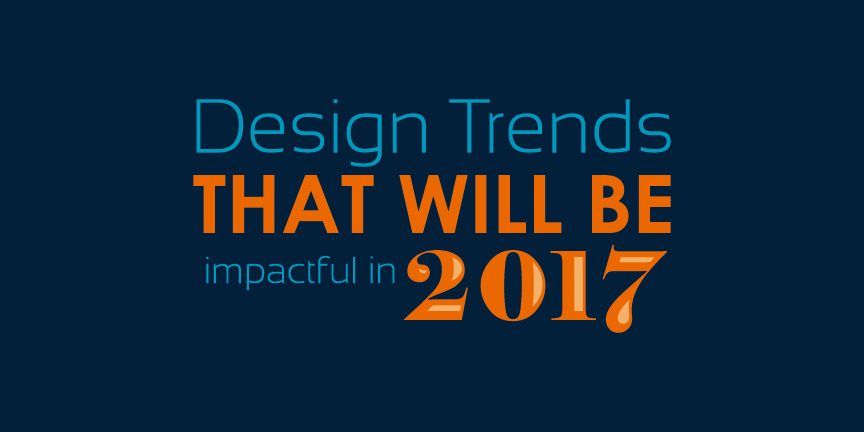 Design Trends
THAT WILL BE
impactful in 2017